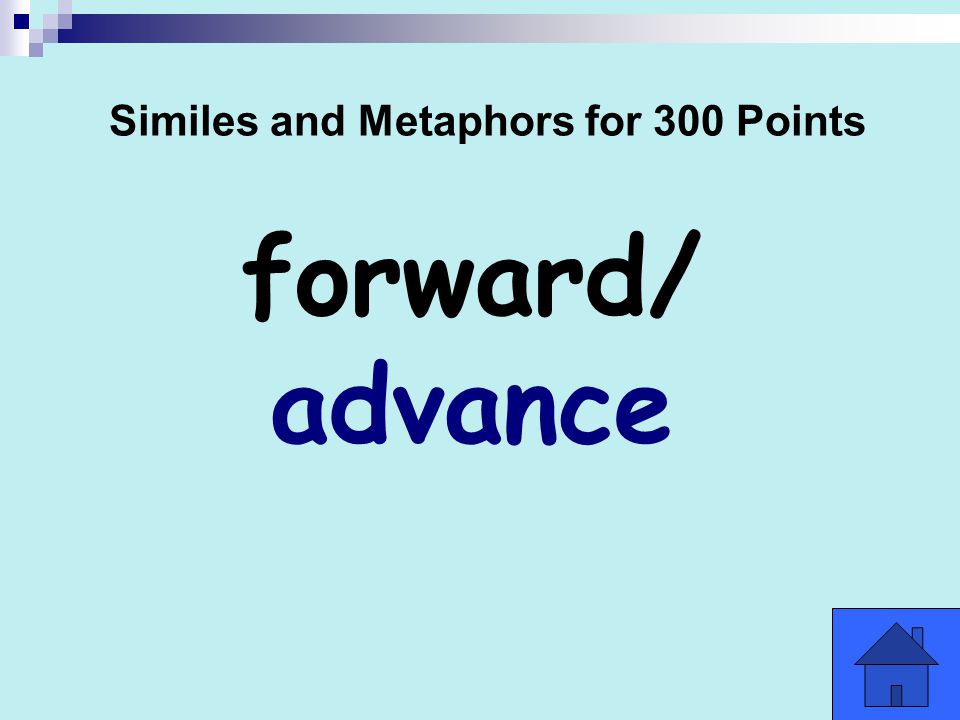 Similes and Metaphors for 300 Points

forward/
advance